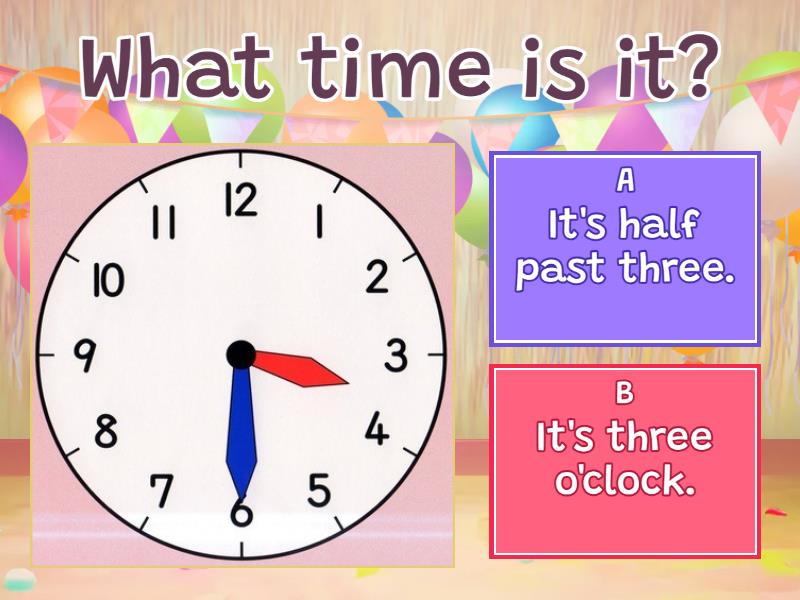 What time is it?

12
1
2
3
4
5
6
7
8
9
10
11

A
It's half past three.

B
It's three o'clock.